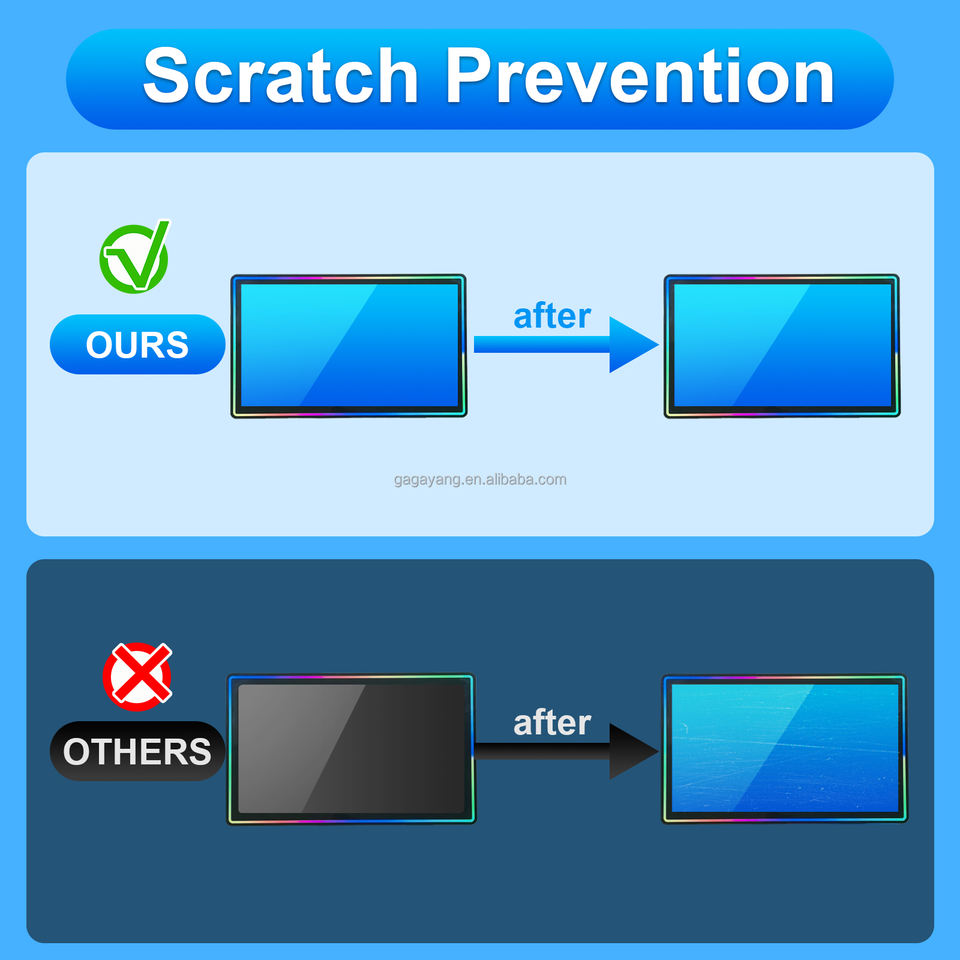 Scratch Prevention

OURS

after

gagayang.en.alibaba.com

OTHERS

after